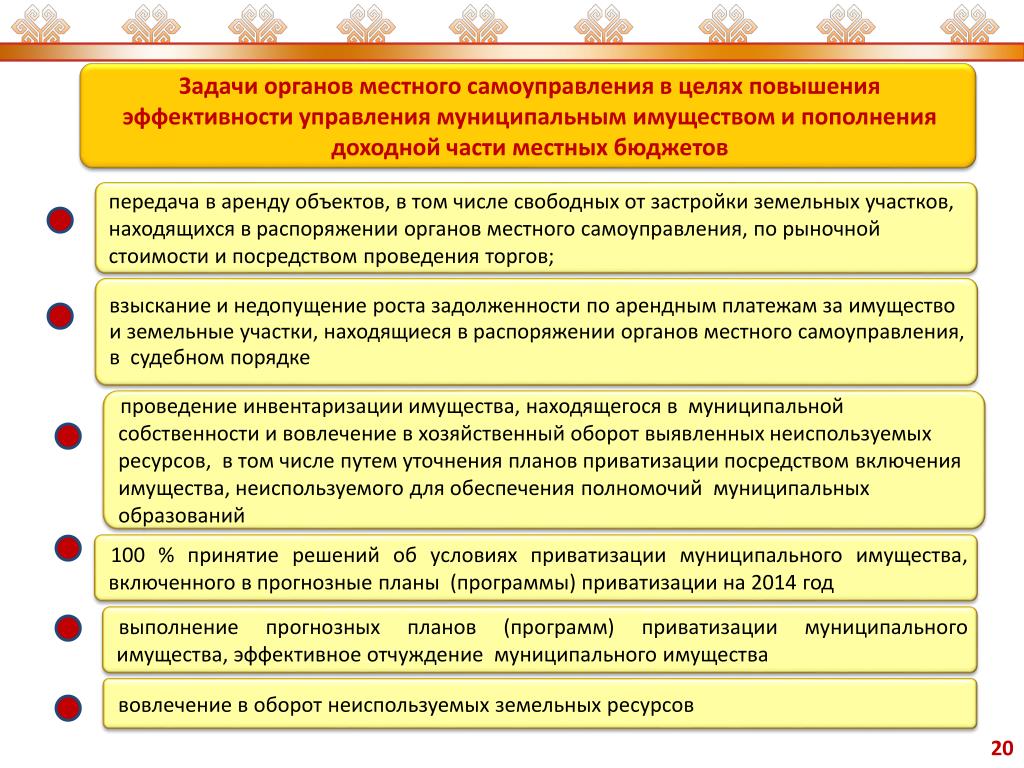 Задачи органов местного самоуправления в целях повышения эффективности управления муниципальным имуществом и пополнения доходной части местных бюджетов

передача в аренду объектов, в том числе свободных от застройки земельных участков, находящихся в распоряжении органов местного самоуправления, по рыночной стоимости и посредством проведения торгов;

взыскание и недопущение роста задолженности по арендным платежам за имущество и земельные участки, находящиеся в распоряжении органов местного самоуправления, в судебном порядке

проведение инвентаризации имущества, находящегося в муниципальной собственности и вовлечение в хозяйственный оборот выявленных неиспользуемых ресурсов, в том числе путем уточнения планов приватизации посредством включения имущества, неиспользуемого для обеспечения полномочий муниципальных образований

100 % принятие решений об условиях приватизации муниципального имущества, включенного в прогнозные планы (программы) приватизации на 2014 год

выполнение прогнозных планов (программ) приватизации муниципального имущества, эффективное отчуждение муниципального имущества

вовлечение в оборот неиспользуемых земельных ресурсов

20